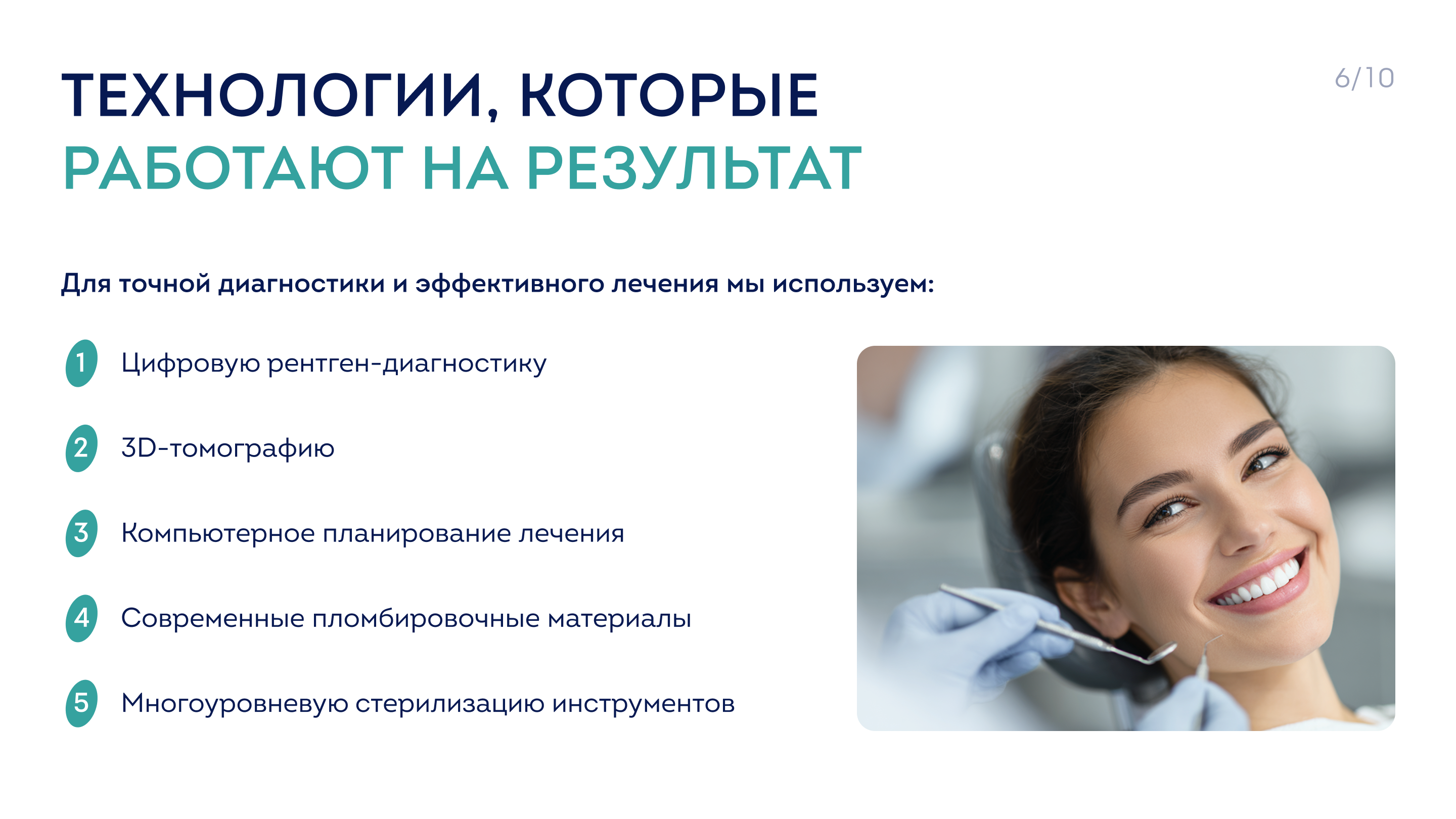 ТЕХНОЛОГИИ, КОТОРЫЕ
РАБОТАЮТ НА РЕЗУЛЬТАТ

6/10

Для точной диагностики и эффективного лечения мы используем:

1 Цифровую рентген-диагностику

2 3D-томографию

3 Компьютерное планирование лечения

4 Современные пломбировочные материалы

5 Многоуровневую стерилизацию инструментов